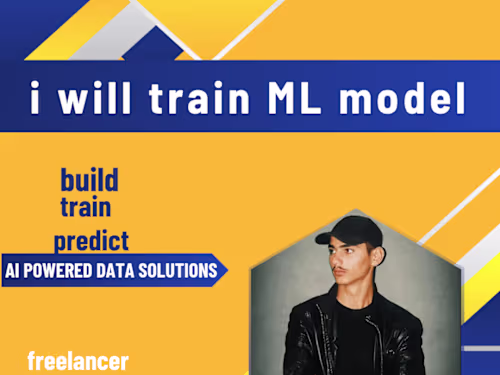 i will train ML model

build
train
predict

AI POWERED DATA SOLUTIONS

freelancer